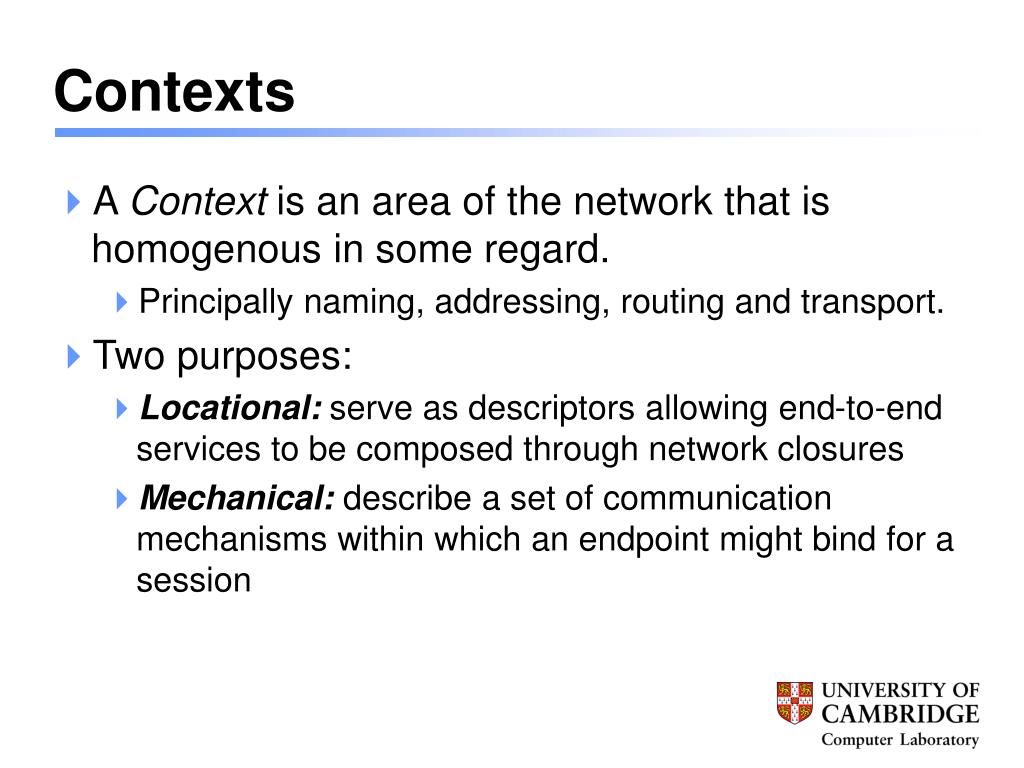 Contexts

A Context is an area of the network that is homogenous in some regard.

Principally naming, addressing, routing and transport.

Two purposes:

Locational: serve as descriptors allowing end-to-end services to be composed through network closures

Mechanical: describe a set of communication mechanisms within which an endpoint might bind for a session

UNIVERSITY OF CAMBRIDGE
Computer Laboratory